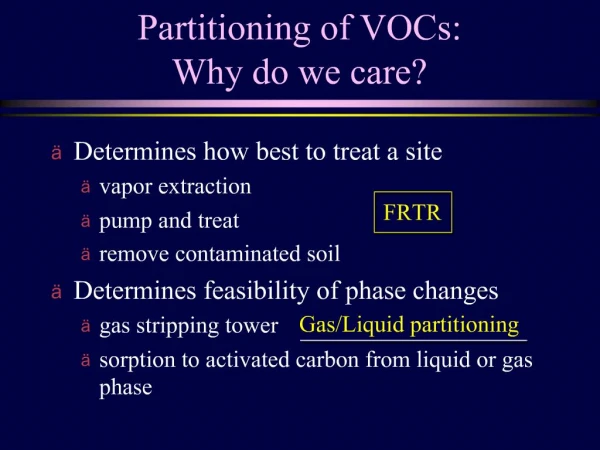 Partitioning of VOCs:
Why do we care?

ä Determines how best to treat a site
ä vapor extraction
ä pump and treat
ä remove contaminated soil

FRTR

ä Determines feasibility of phase changes
ä gas stripping tower Gas/Liquid partitioning
ä sorption to activated carbon from liquid or gas phase